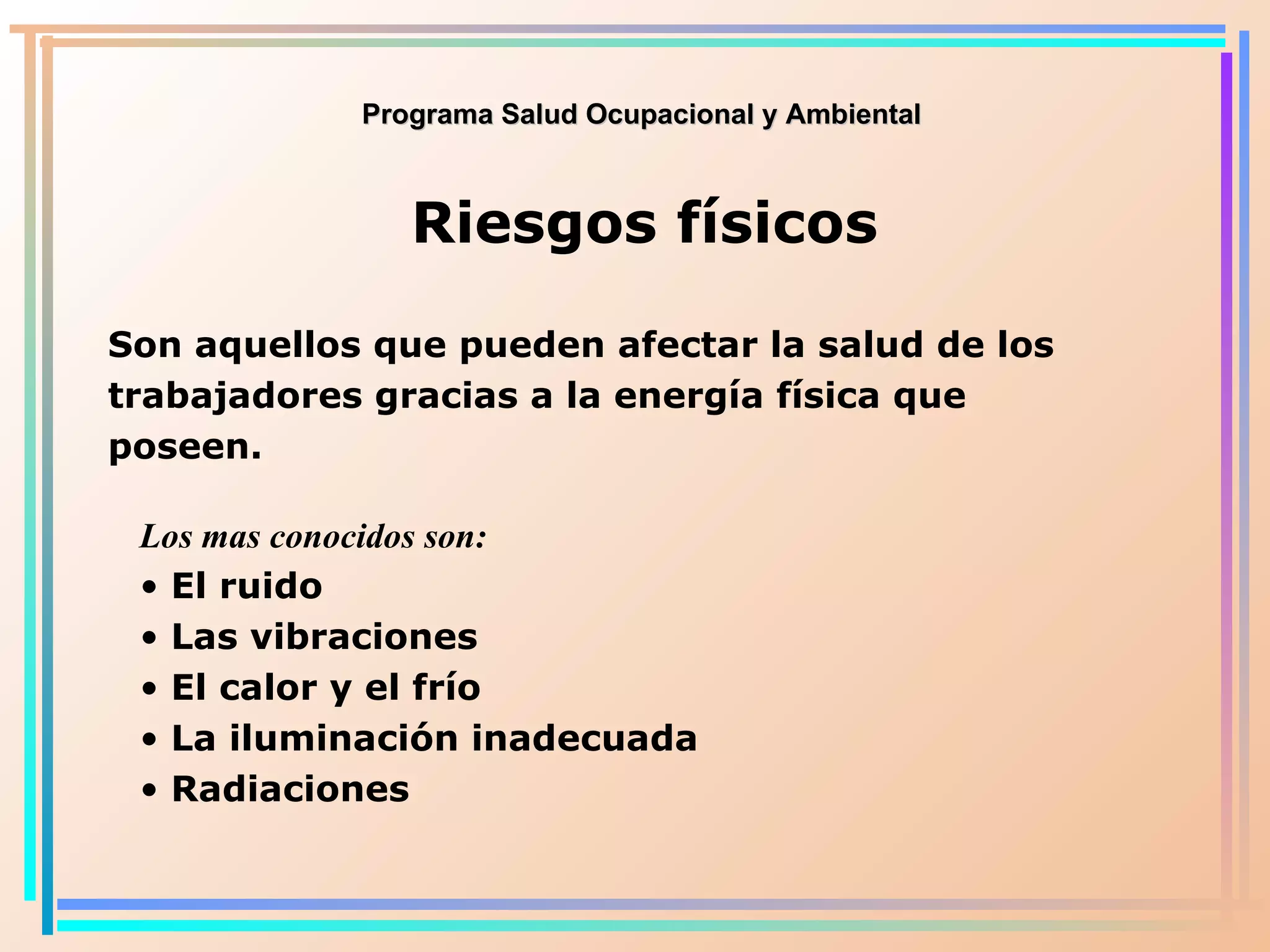 Programa Salud Ocupacional y Ambiental

Riesgos físicos

Son aquellos que pueden afectar la salud de los trabajadores gracias a la energía física que poseen.

Los mas conocidos son:
• El ruido
• Las vibraciones
• El calor y el frío
• La iluminación inadecuada
• Radiaciones